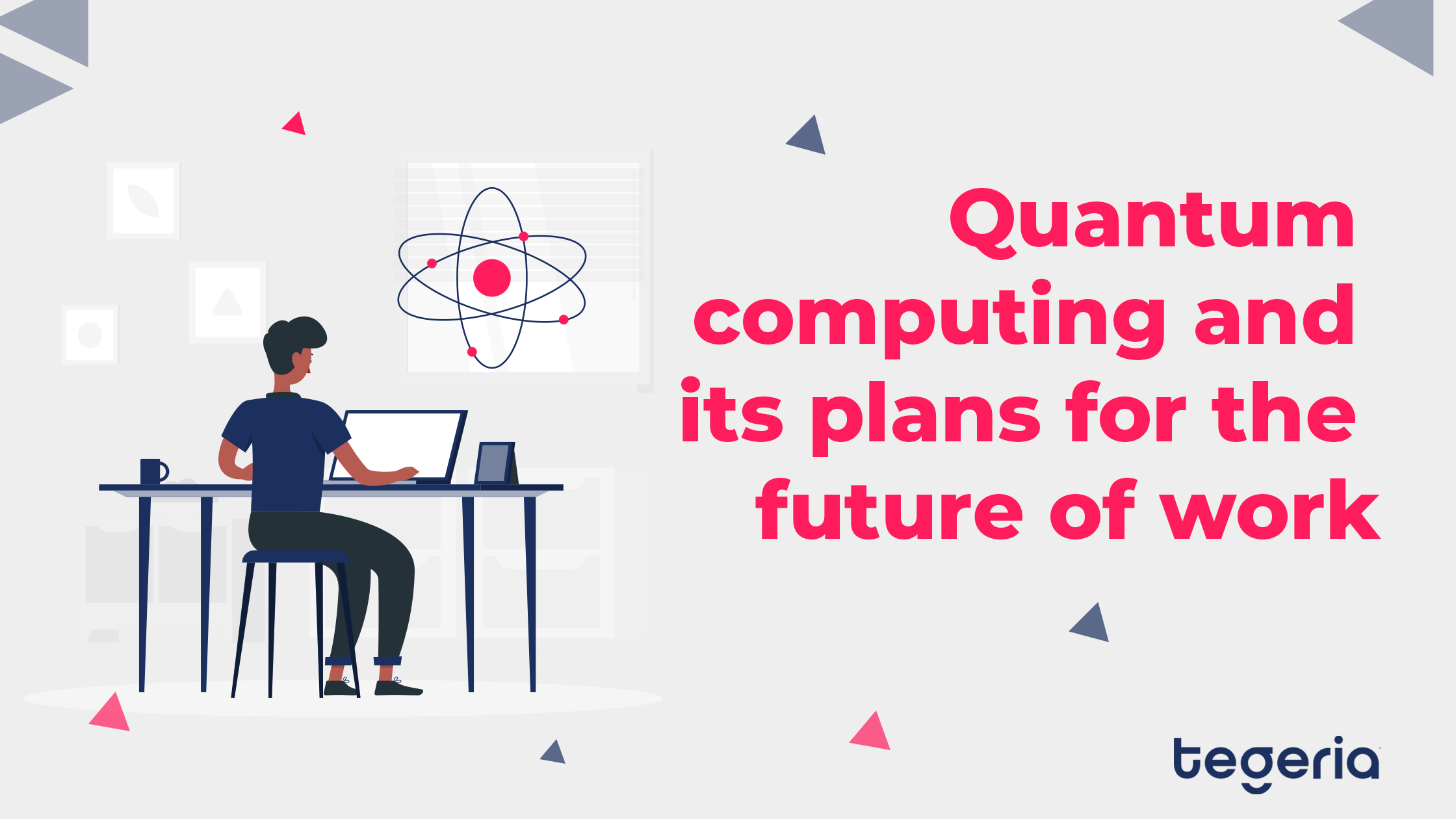 Quantum computing and its plans for the future of work

tegeria